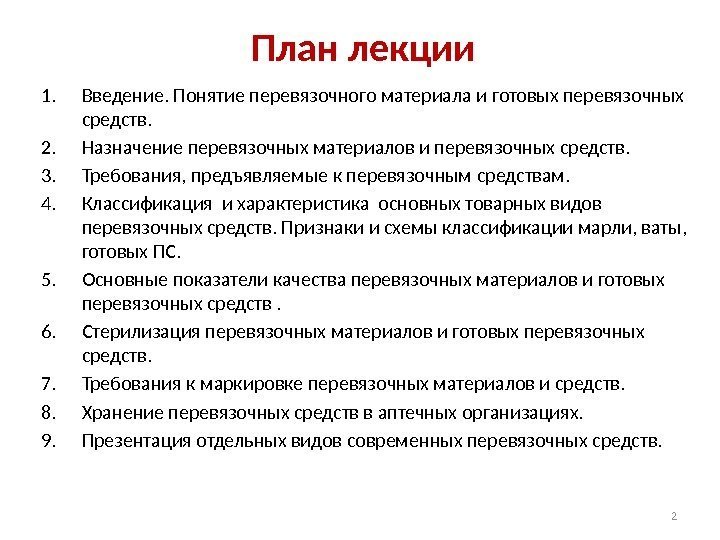 План лекции

1. Введение. Понятие перевязочного материала и готовых перевязочных средств.
2. Назначение перевязочных материалов и перевязочных средств.
3. Требования, предъявляемые к перевязочным средствам.
4. Классификация и характеристика основных товарных видов перевязочных средств. Признаки и схемы классификации марли, ваты, готовых ПС.
5. Основные показатели качества перевязочных материалов и готовых перевязочных средств .
6. Стерилизация перевязочных материалов и готовых перевязочных средств.
7. Требования к маркировке перевязочных материалов и средств.
8. Хранение перевязочных средств в аптечных организациях.
9. Презентация отдельных видов современных перевязочных средств.

2